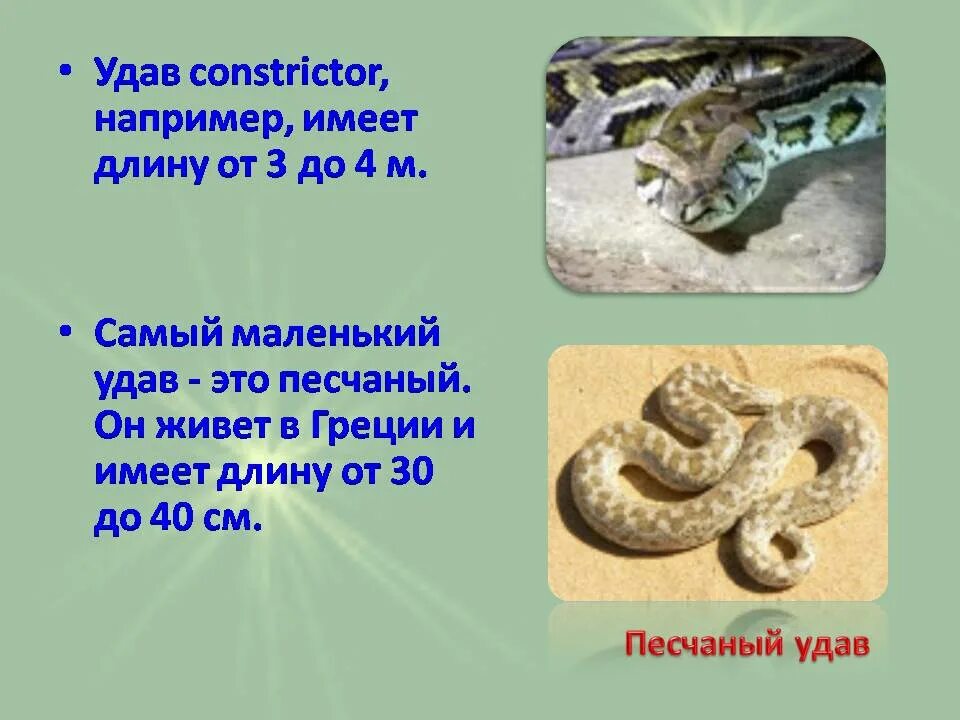 • Удав constrictor, например, имеет длину от 3 до 4 м.

• Самый маленький удав - это песчаный. Он живет в Греции и имеет длину от 30 до 40 см.

Песчаный удав